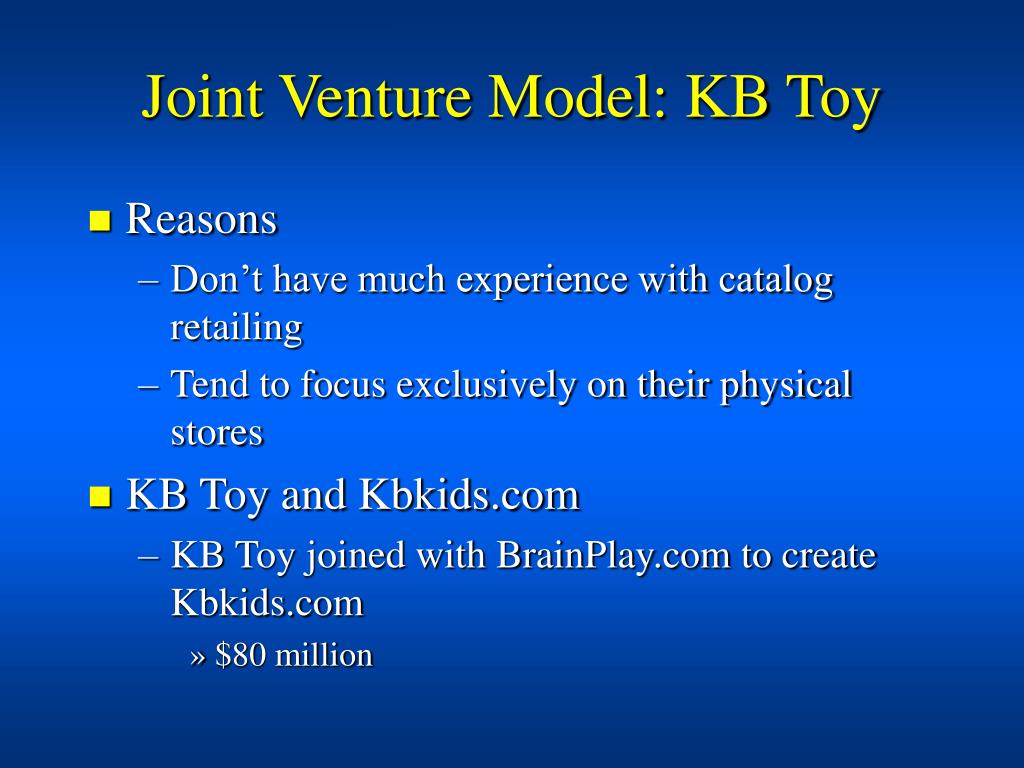 Joint Venture Model: KB Toy

Reasons
– Don’t have much experience with catalog retailing
– Tend to focus exclusively on their physical stores

KB Toy and Kbkids.com
– KB Toy joined with BrainPlay.com to create Kbkids.com
» \$80 million